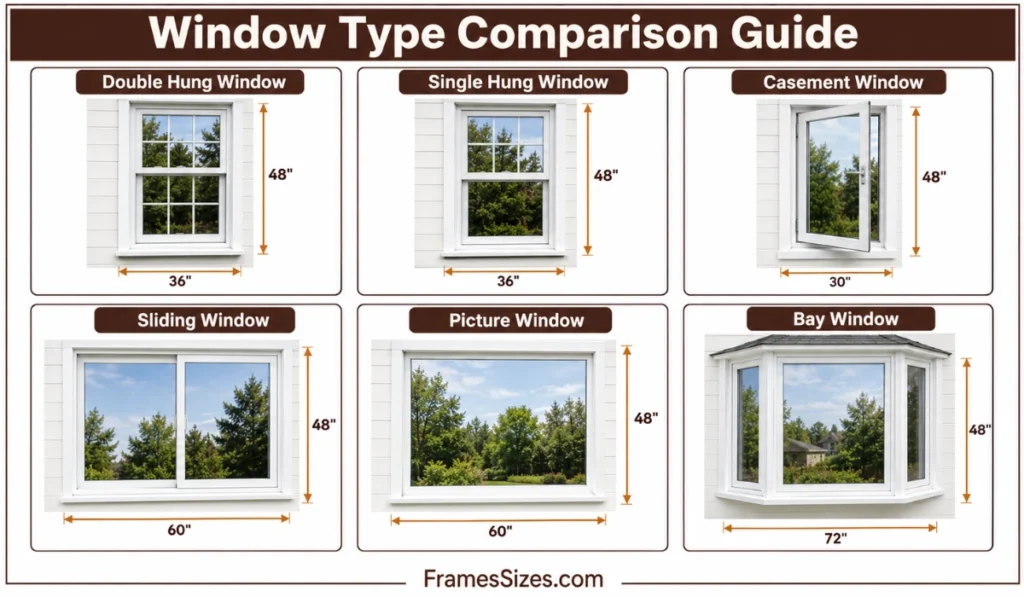 Window Type Comparison Guide

Double Hung Window
48"
36"

Single Hung Window
48"
36"

Casement Window
48"
30"

Sliding Window
48"
60"

Picture Window
48"
60"

Bay Window
48"
72"

FramesSizes.com